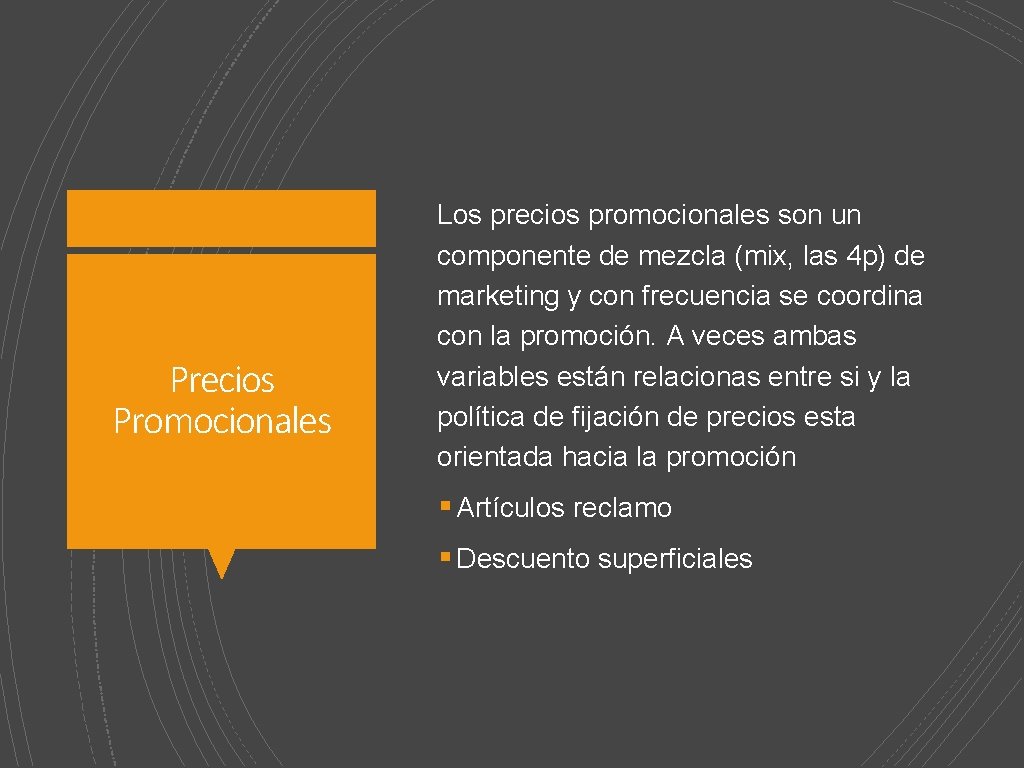 Precios Promocionales

Los precios promocionales son un componente de mezcla (mix, las 4p) de marketing y con frecuencia se coordina con la promoción. A veces ambas variables están relacionas entre si y la política de fijación de precios esta orientada hacia la promoción

§ Artículos reclamo

§ Descuento superficiales